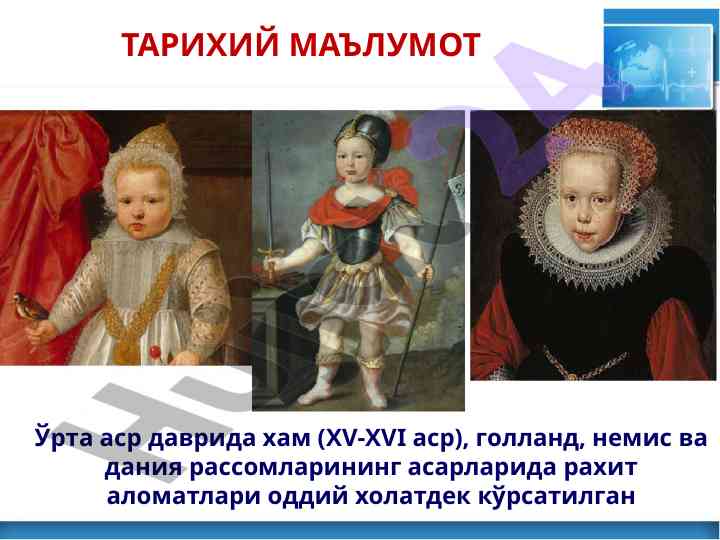 ТАРИХИЙ МАЪЛУМОТ

Ўрта аср даврида хам (XV-XVI аср), голланд, немис ва дания рассомларининг асарларида рахит аломатлари оддий холатдек кўрсатилган